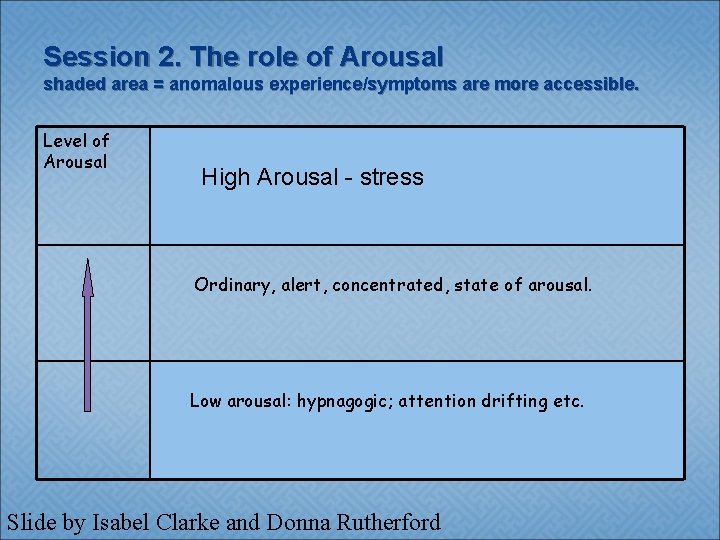 Session 2. The role of Arousal
shaded area = anomalous experience/symptoms are more accessible.

| Level of Arousal | High Arousal - stress |
|---|---|
| | Ordinary, alert, concentrated, state of arousal. |
| | Low arousal: hypnagogic; attention drifting etc. |

Slide by Isabel Clarke and Donna Rutherford